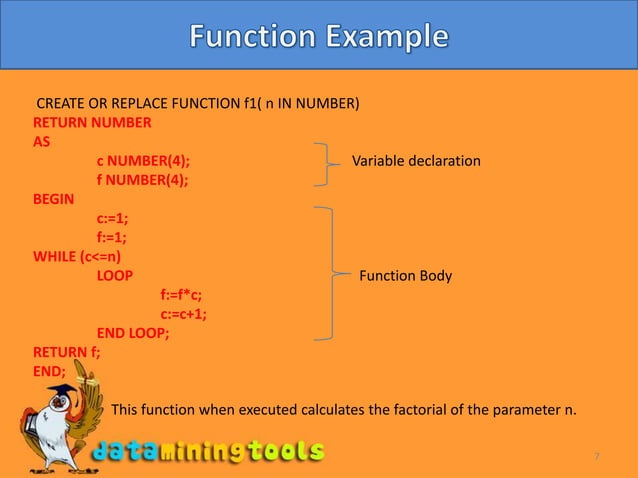 Function Example

CREATE OR REPLACE FUNCTION f1( n IN NUMBER)
RETURN NUMBER
AS
c NUMBER(4);
f NUMBER(4);
BEGIN
c:=1;
f:=1;
WHILE (c<=n)
LOOP
f:=f*c;
c:=c+1;
END LOOP;
RETURN f;
END;

Variable declaration

Function Body

This function when executed calculates the factorial of the parameter n.

dataminingtools

7